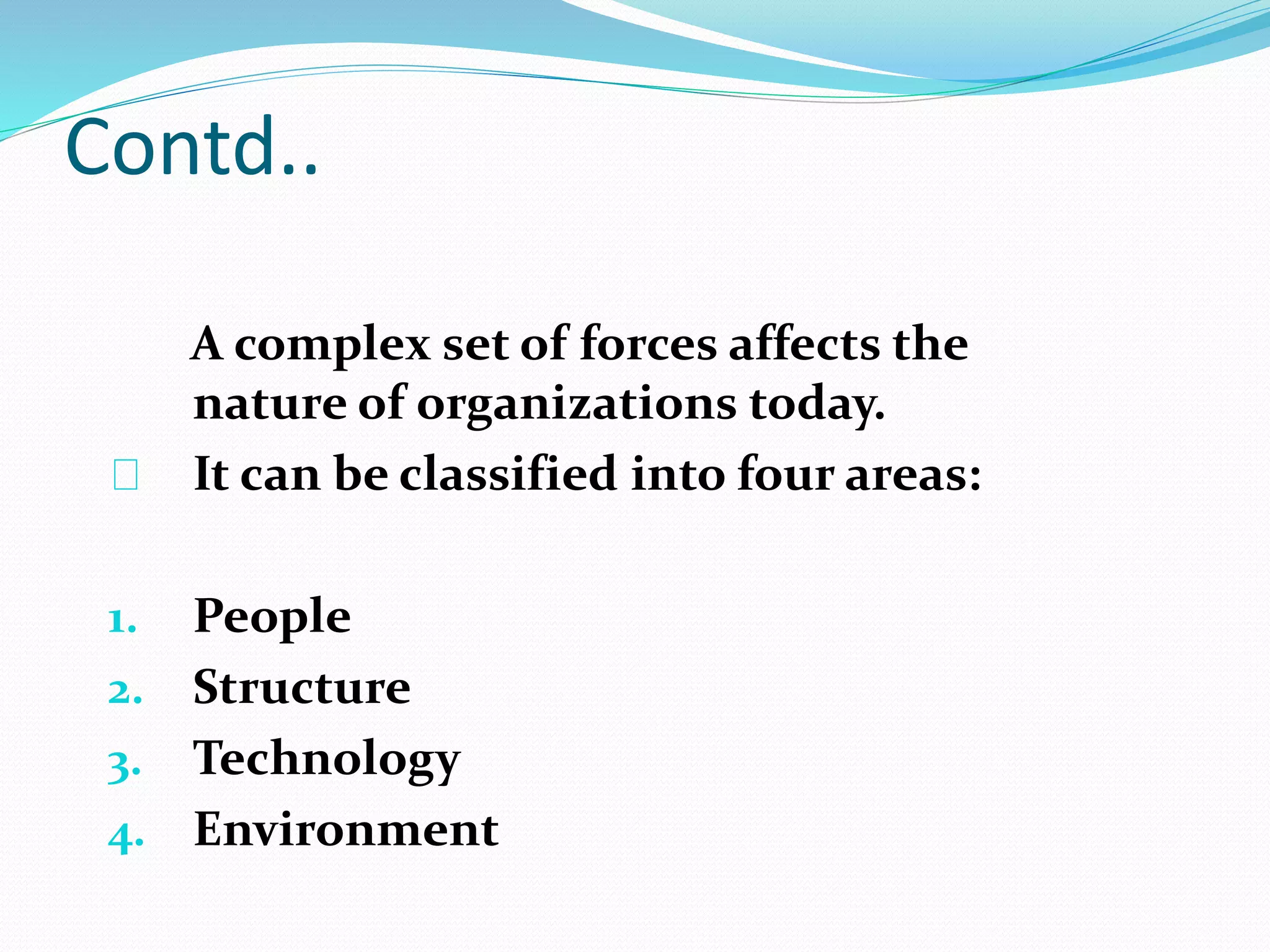 Contd..

A complex set of forces affects the nature of organizations today.

It can be classified into four areas:

1. People
2. Structure
3. Technology
4. Environment